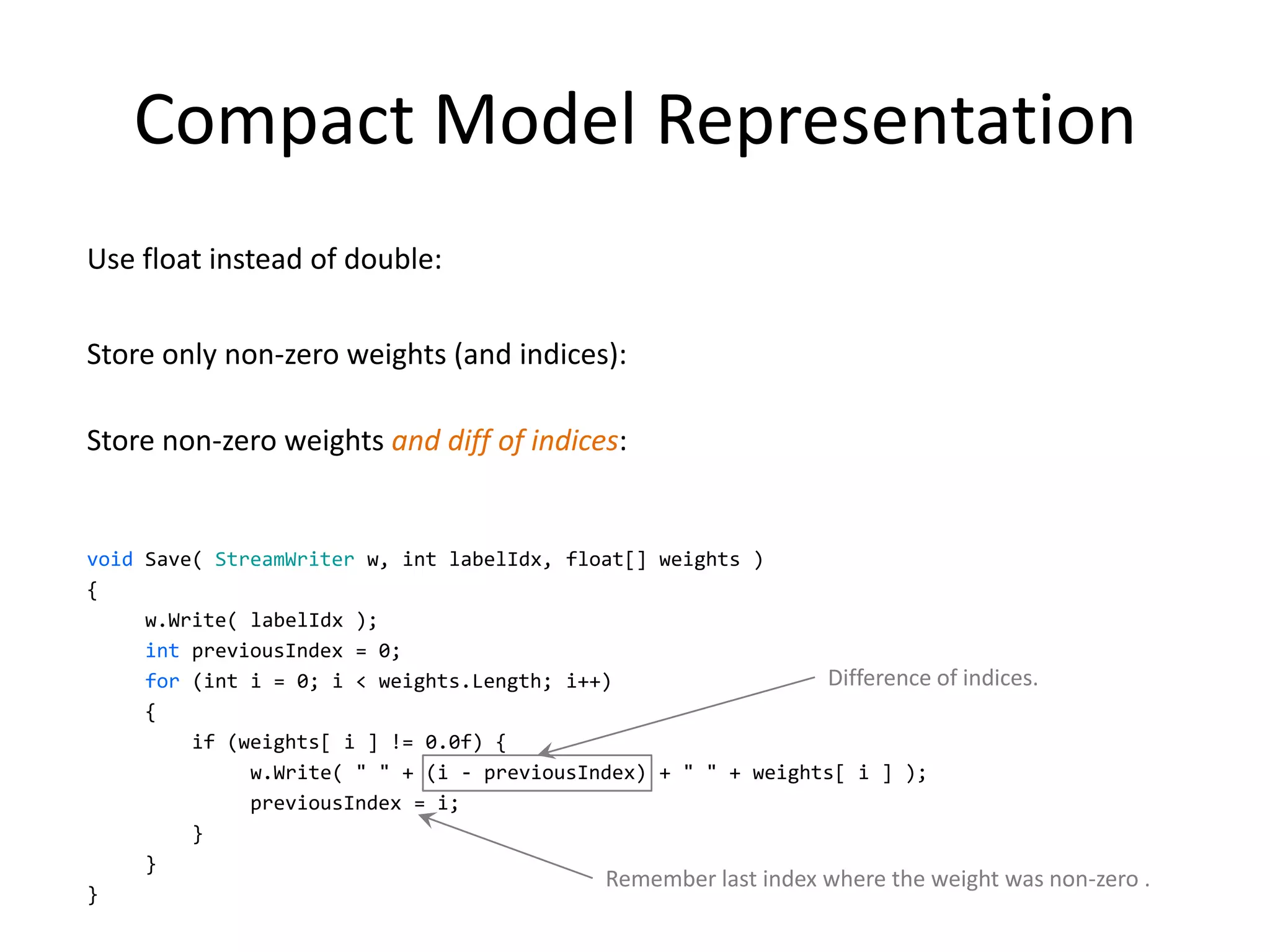 Compact Model Representation

Use float instead of double:

Store only non-zero weights (and indices):

Store non-zero weights and diff of indices:

void Save( StreamWriter w, int labelIdx, float[] weights )
{
w.Write( labelIdx );
int previousIndex = 0;
for (int i = 0; i < weights.Length; i++)
{
if (weights[ i ] != 0.0f) {
w.Write( " " + (i - previousIndex) + " " + weights[ i ] );
previousIndex = i;
}
}
}

Difference of indices.

Remember last index where the weight was non-zero .